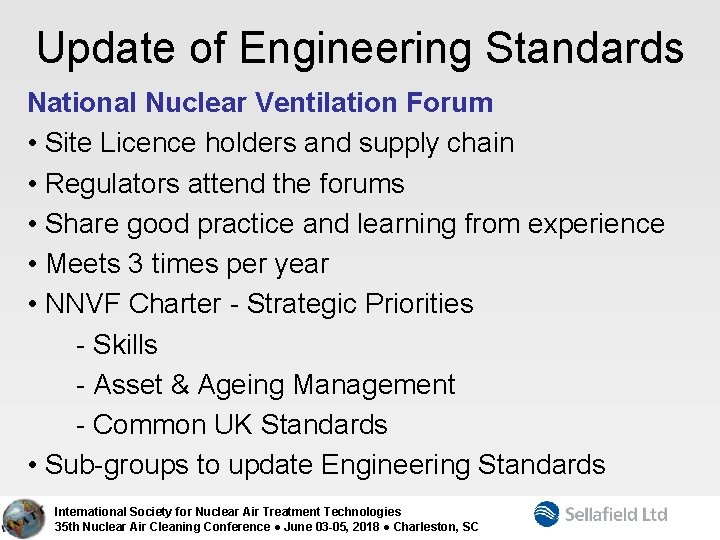 Update of Engineering Standards

National Nuclear Ventilation Forum

• Site Licence holders and supply chain
• Regulators attend the forums
• Share good practice and learning from experience
• Meets 3 times per year
• NNVF Charter - Strategic Priorities
- Skills
- Asset & Ageing Management
- Common UK Standards
• Sub-groups to update Engineering Standards

International Society for Nuclear Air Treatment Technologies
35th Nuclear Air Cleaning Conference • June 03-05, 2018 • Charleston, SC

Sellafield Ltd